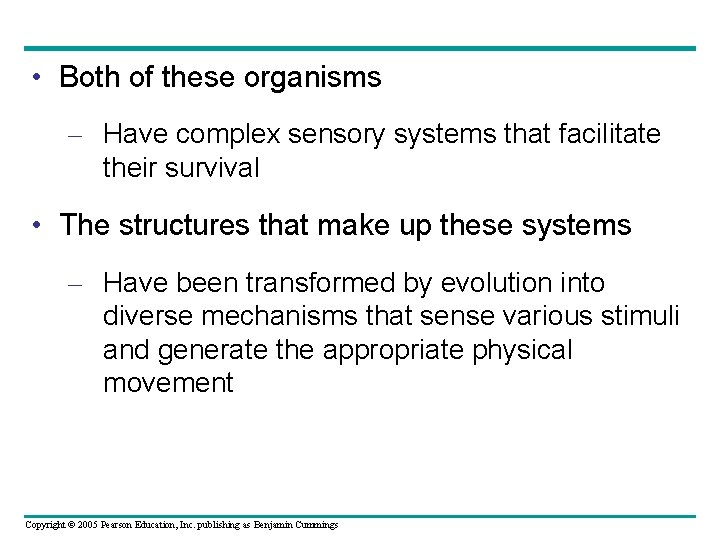 • Both of these organisms

– Have complex sensory systems that facilitate their survival

• The structures that make up these systems

– Have been transformed by evolution into diverse mechanisms that sense various stimuli and generate the appropriate physical movement

Copyright © 2005 Pearson Education, Inc. publishing as Benjamin Cummings